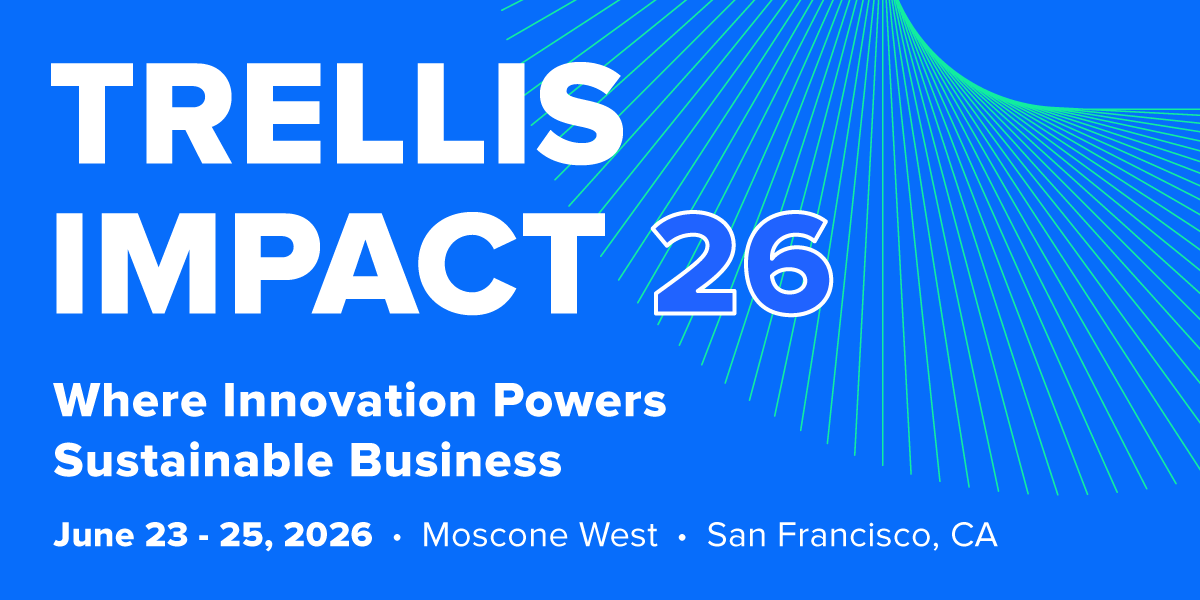 TRELLIS
IMPACT 26

Where Innovation Powers Sustainable Business

June 23 - 25, 2026 • Moscone West • San Francisco, CA